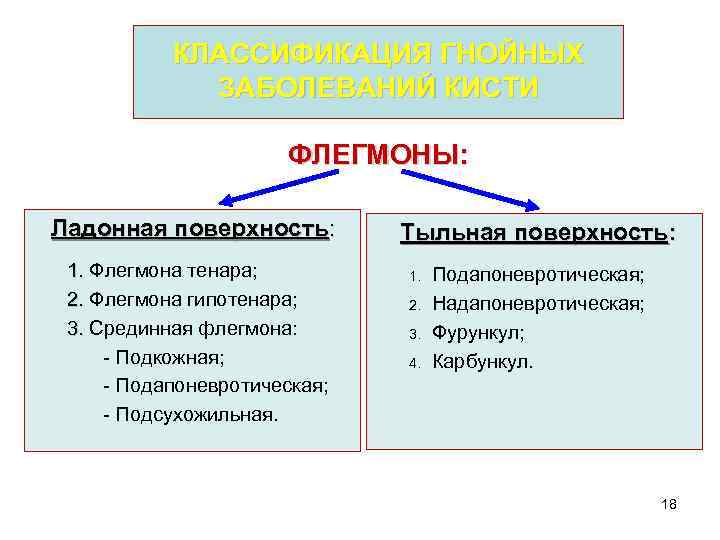 КЛАССИФИКАЦИЯ ГНОЙНЫХ ЗАБОЛЕВАНИЙ КИСТИ

ФЛЕГМОНЫ:

Ладонная поверхность:

1. Флегмона тенара;
2. Флегмона гипотенара;
3. Срединная флегмона:
- Подкожная;
- Подапоневротическая;
- Подсухожильная.

Тыльная поверхность:

1. Подапоневротическая;
2. Надапоневротическая;
3. Фурункул;
4. Карбункул.

18